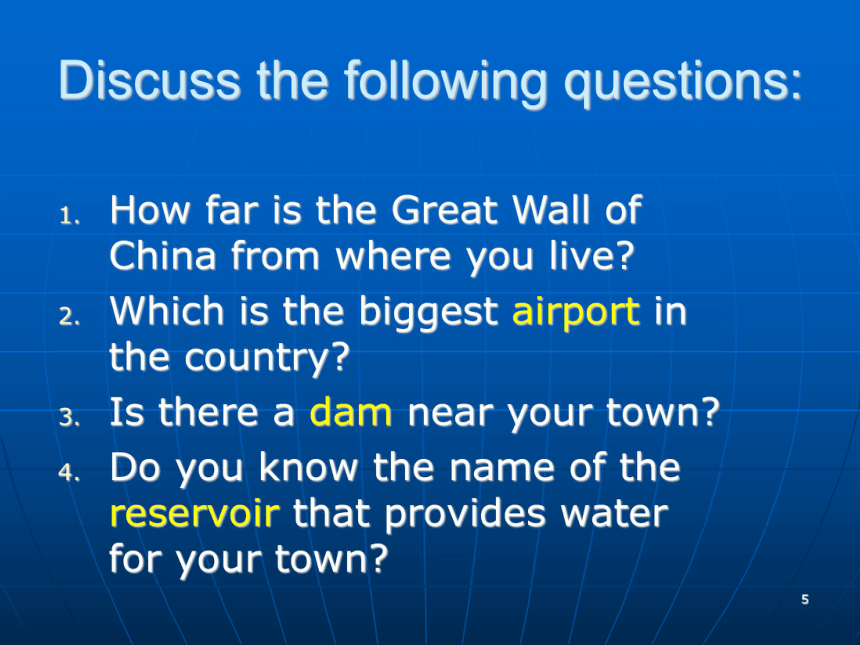 Discuss the following questions:

1. How far is the Great Wall of China from where you live?
2. Which is the biggest airport in the country?
3. Is there a dam near your town?
4. Do you know the name of the reservoir that provides water for your town?

5